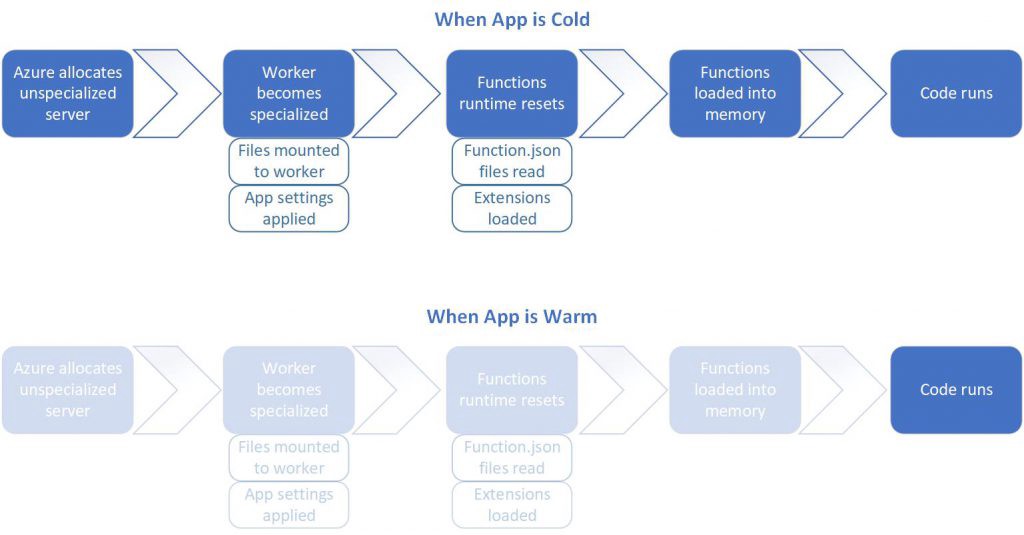 When App is Cold

Azure allocates unspecialized server

Worker becomes specialized

Files mounted to worker

App settings applied

Functions runtime resets

Function.json files read

Extensions loaded

Functions loaded into memory

Code runs

When App is Warm

Azure allocates unspecialized server

Worker becomes specialized

Files mounted to worker

App settings applied

Functions runtime resets

Function.json files read

Extensions loaded

Functions loaded into memory

Code runs